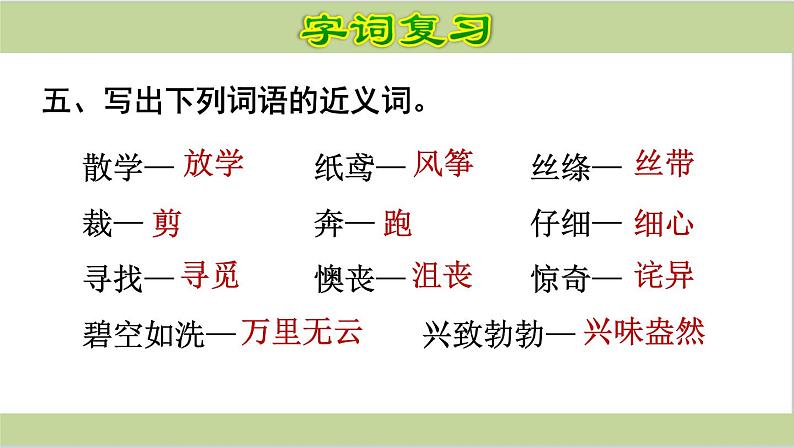 字词复习

五、写出下列词语的近义词。

散学— 放学　　纸鸢— 风筝　　丝绦— 丝带

裁— 剪　　奔— 跑　　仔细— 细心

寻找— 寻觅　　懊丧— 沮丧　　惊奇— 诧异

碧空如洗— 万里无云　　兴致勃勃— 兴味盎然